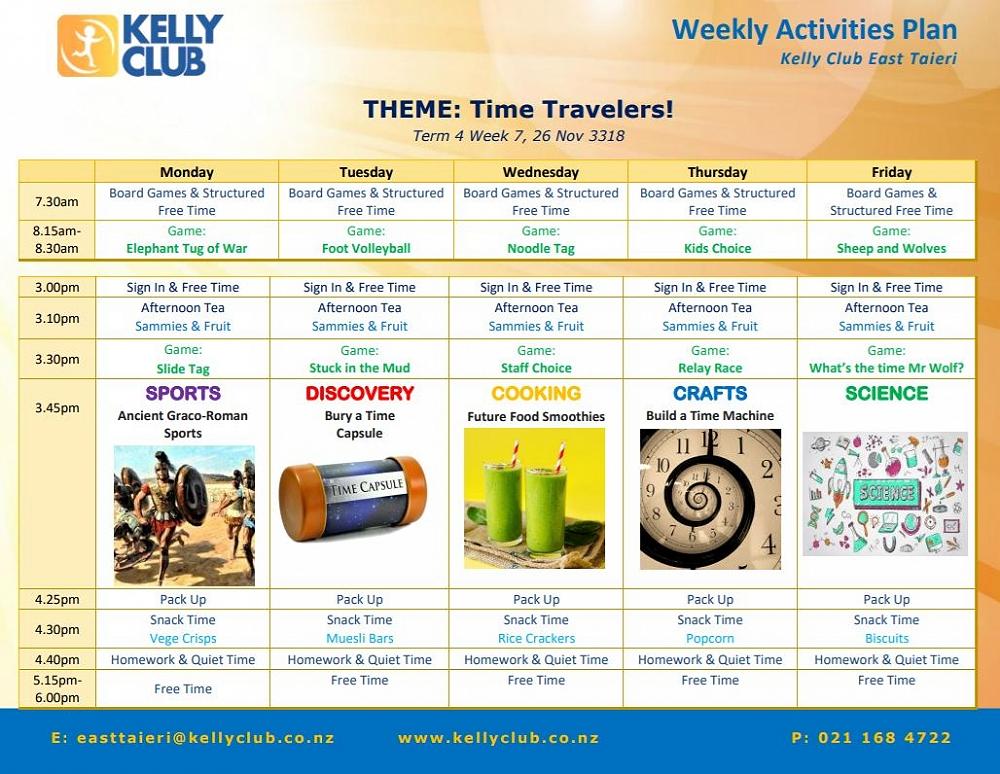 KELLY CLUB

Weekly Activities Plan
Kelly Club East Taieri

THEME: Time Travelers!
Term 4 Week 7, 26 Nov 3318

| | Monday | Tuesday | Wednesday | Thursday | Friday |
|---|---|---|---|---|---|
| 7.30am | Board Games & Structured Free Time | Board Games & Structured Free Time | Board Games & Structured Free Time | Board Games & Structured Free Time | Board Games & Structured Free Time |
| 8.15am-8.30am | Game: Elephant Tug of War | Game: Foot Volleyball | Game: Noodle Tag | Game: Kids Choice | Game: Sheep and Wolves |

| | | | | | |
|---|---|---|---|---|---|
| 3.00pm | Sign In & Free Time | Sign In & Free Time | Sign In & Free Time | Sign In & Free Time | Sign In & Free Time |
| 3.10pm | Afternoon Tea Sammies & Fruit | Afternoon Tea Sammies & Fruit | Afternoon Tea Sammies & Fruit | Afternoon Tea Sammies & Fruit | Afternoon Tea Sammies & Fruit |
| 3.30pm | Game: Slide Tag | Game: Stuck in the Mud | Game: Staff Choice | Game: Relay Race | Game: What's the time Mr Wolf? |
| 3.45pm | SPORTS Ancient Graco-Roman Sports | DISCOVERY Bury a Time Capsule TIME CAPSULE | COOKING Future Food Smoothies | CRAFTS Build a Time Machine | SCIENCE SCIENCE |
| 4.25pm | Pack Up | Pack Up | Pack Up | Pack Up | Pack Up |
| 4.30pm | Snack Time Vege Crisps | Snack Time Muesli Bars | Snack Time Rice Crackers | Snack Time Popcorn | Snack Time Biscuits |
| 4.40pm | Homework & Quiet Time | Homework & Quiet Time | Homework & Quiet Time | Homework & Quiet Time | Homework & Quiet Time |
| 5.15pm-6.00pm | Free Time | Free Time | Free Time | Free Time | Free Time |

E: easttaieri@kellyclub.co.nz www.kellyclub.co.nz P: 021 168 4722